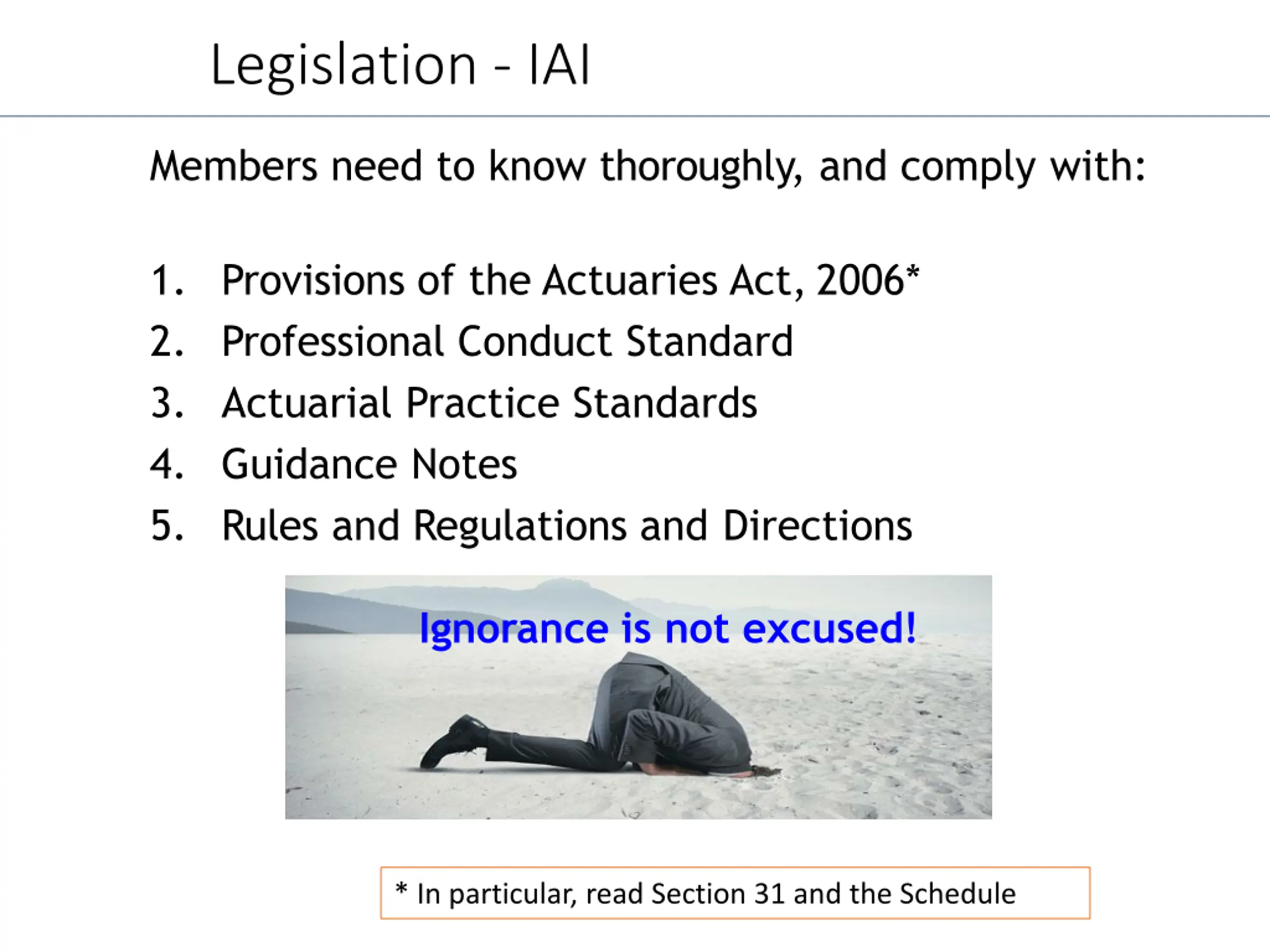 Legislation - IAI

Members need to know thoroughly, and comply with:

1. Provisions of the Actuaries Act, 2006*
2. Professional Conduct Standard
3. Actuarial Practice Standards
4. Guidance Notes
5. Rules and Regulations and Directions

Ignorance is not excused!

* In particular, read Section 31 and the Schedule